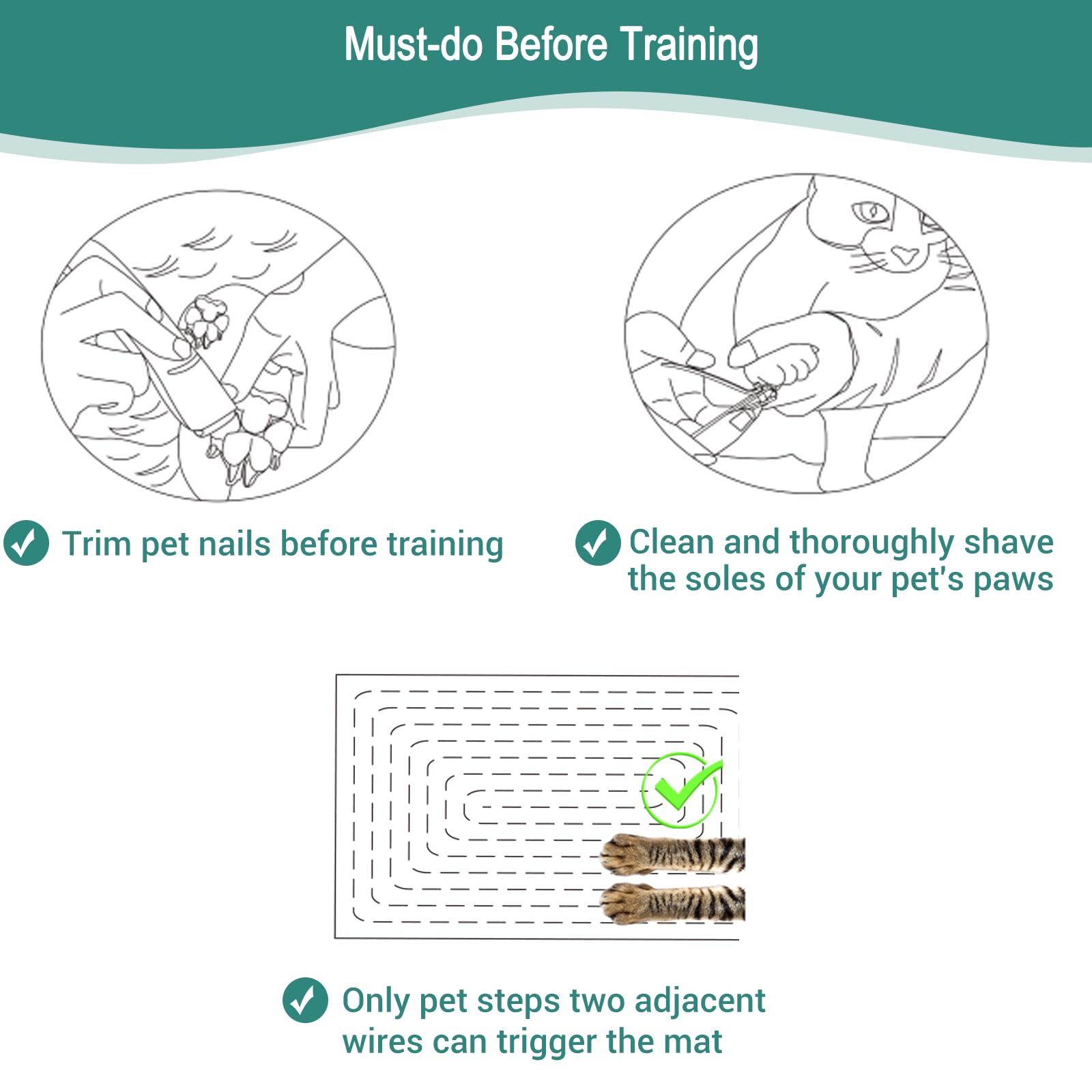 Must-do Before Training

Trim pet nails before training

Clean and thoroughly shave the soles of your pet's paws

Only pet steps two adjacent wires can trigger the mat